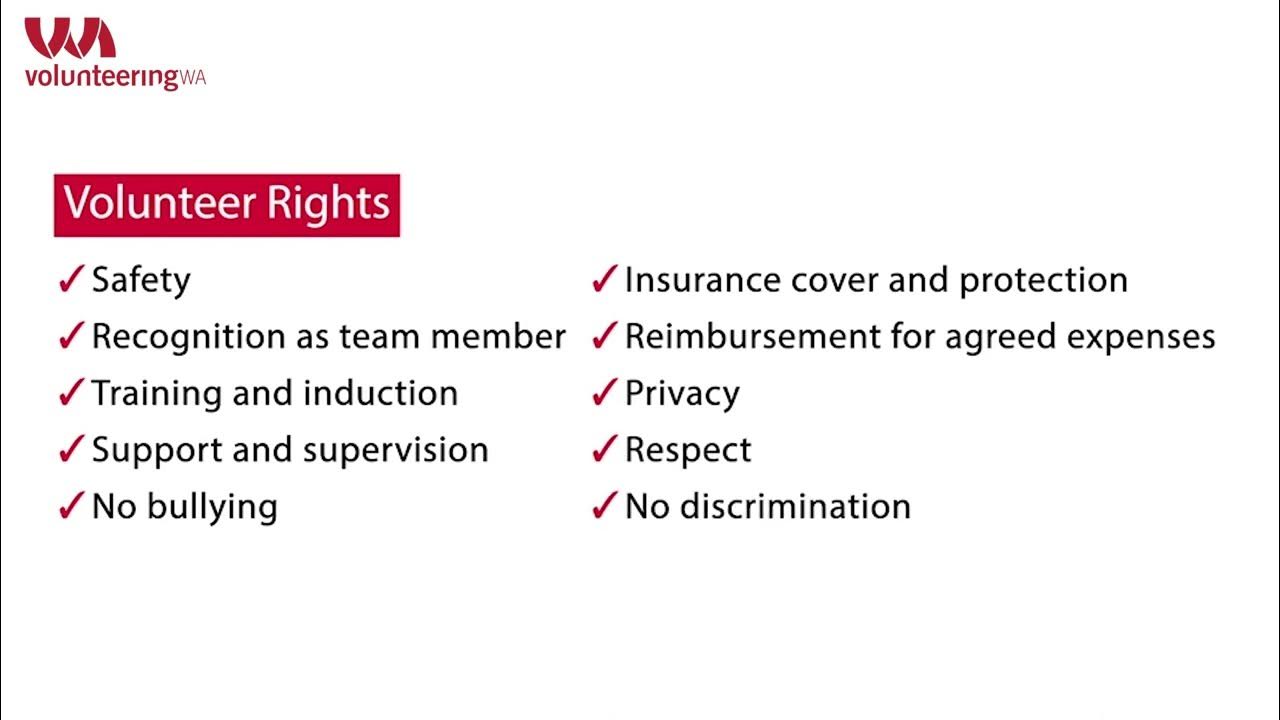 volunteeringWA

Volunteer Rights

✓ Safety
✓ Recognition as team member
✓ Training and induction
✓ Support and supervision
✓ No bullying

✓ Insurance cover and protection
✓ Reimbursement for agreed expenses
✓ Privacy
✓ Respect
✓ No discrimination